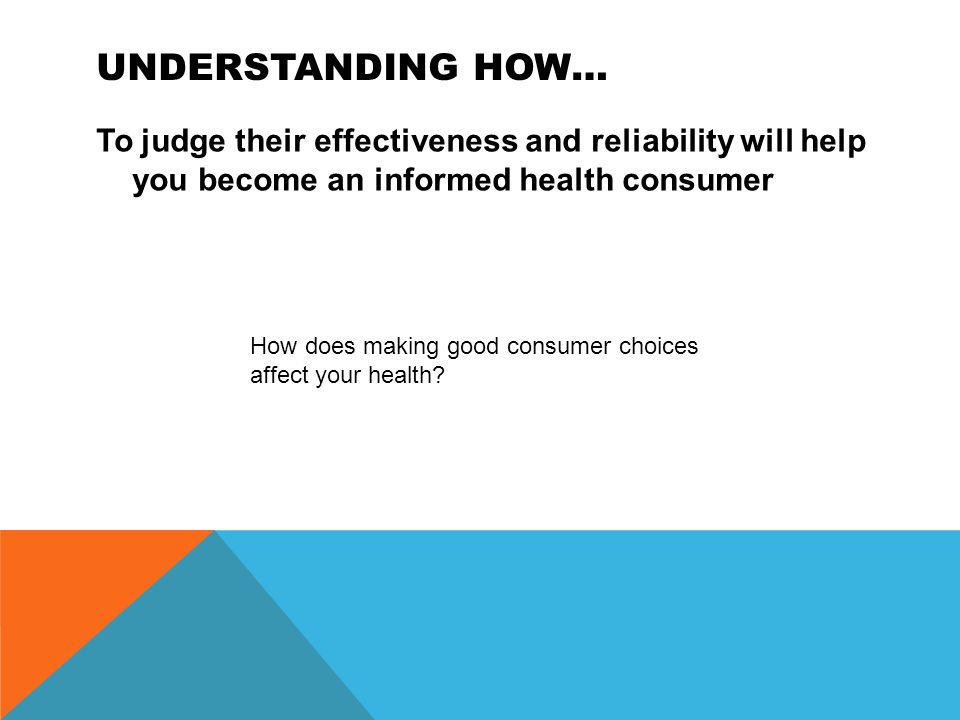 UNDERSTANDING HOW…

To judge their effectiveness and reliability will help you become an informed health consumer

How does making good consumer choices affect your health?